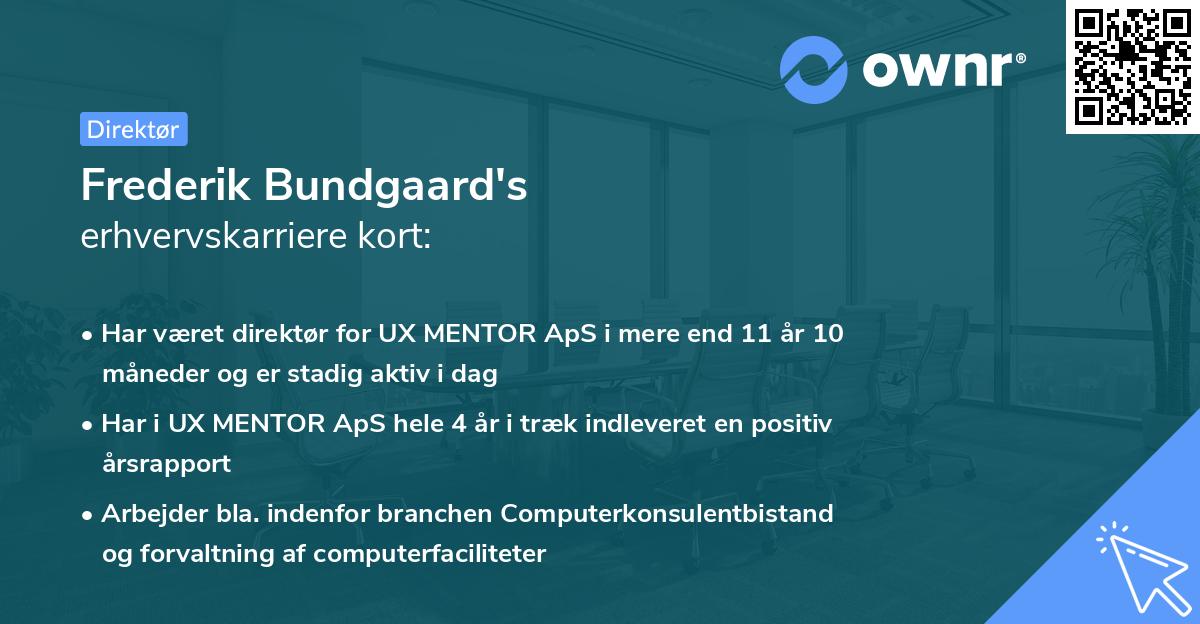 ownr®

Direktør

Frederik Bundgaard's
erhvervskarriere kort:

• Har været direktør for UX MENTOR ApS i mere end 11 år 10 måneder og er stadig aktiv i dag

• Har i UX MENTOR ApS hele 4 år i træk indleveret en positiv årsrapport

• Arbejder bla. indenfor branchen Computerkonsulentbistand og forvaltning af computerfaciliteter